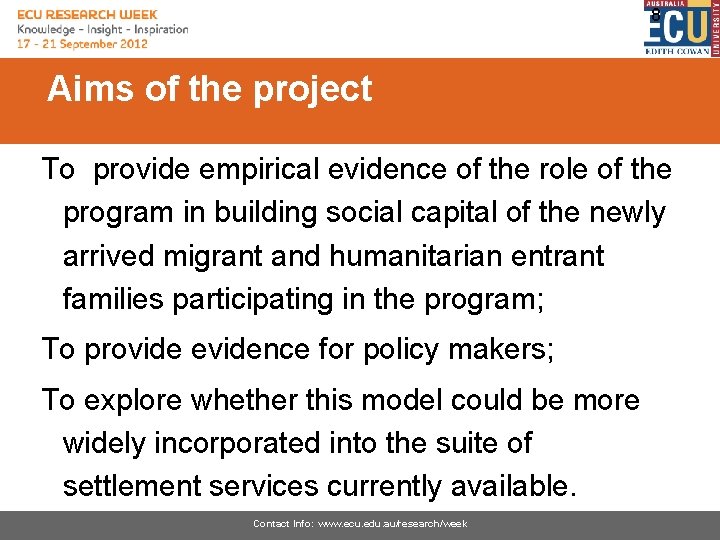 ECU RESEARCH WEEK
Knowledge - Insight - Inspiration
17 - 21 September 2012

8

AUSTRALIA
ECU
EDITH COWAN
UNIVERSITY

Aims of the project

To provide empirical evidence of the role of the program in building social capital of the newly arrived migrant and humanitarian entrant families participating in the program;

To provide evidence for policy makers;

To explore whether this model could be more widely incorporated into the suite of settlement services currently available.

Contact Info: www.ecu.edu.au/research/week